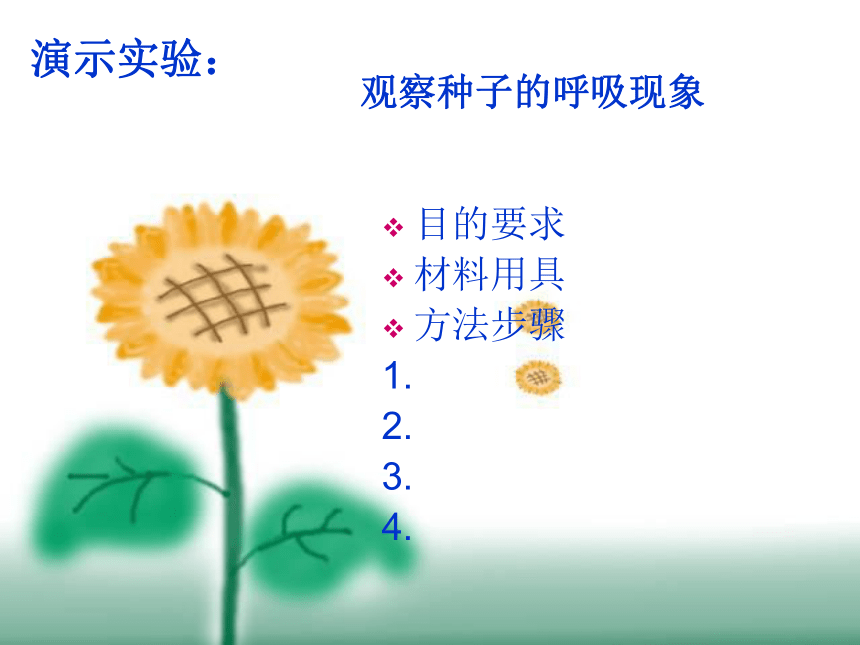 演示实验：

观察种子的呼吸现象

❖ 目的要求
❖ 材料用具
❖ 方法步骤
1.
2.
3.
4.